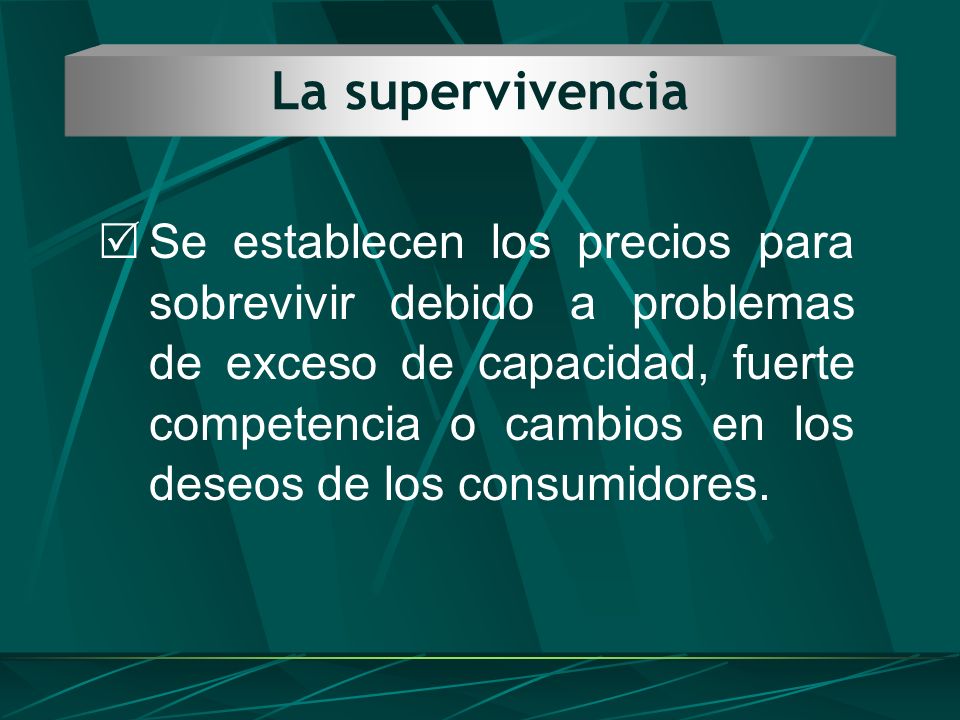 La supervivencia

☑ Se establecen los precios para sobrevivir debido a problemas de exceso de capacidad, fuerte competencia o cambios en los deseos de los consumidores.